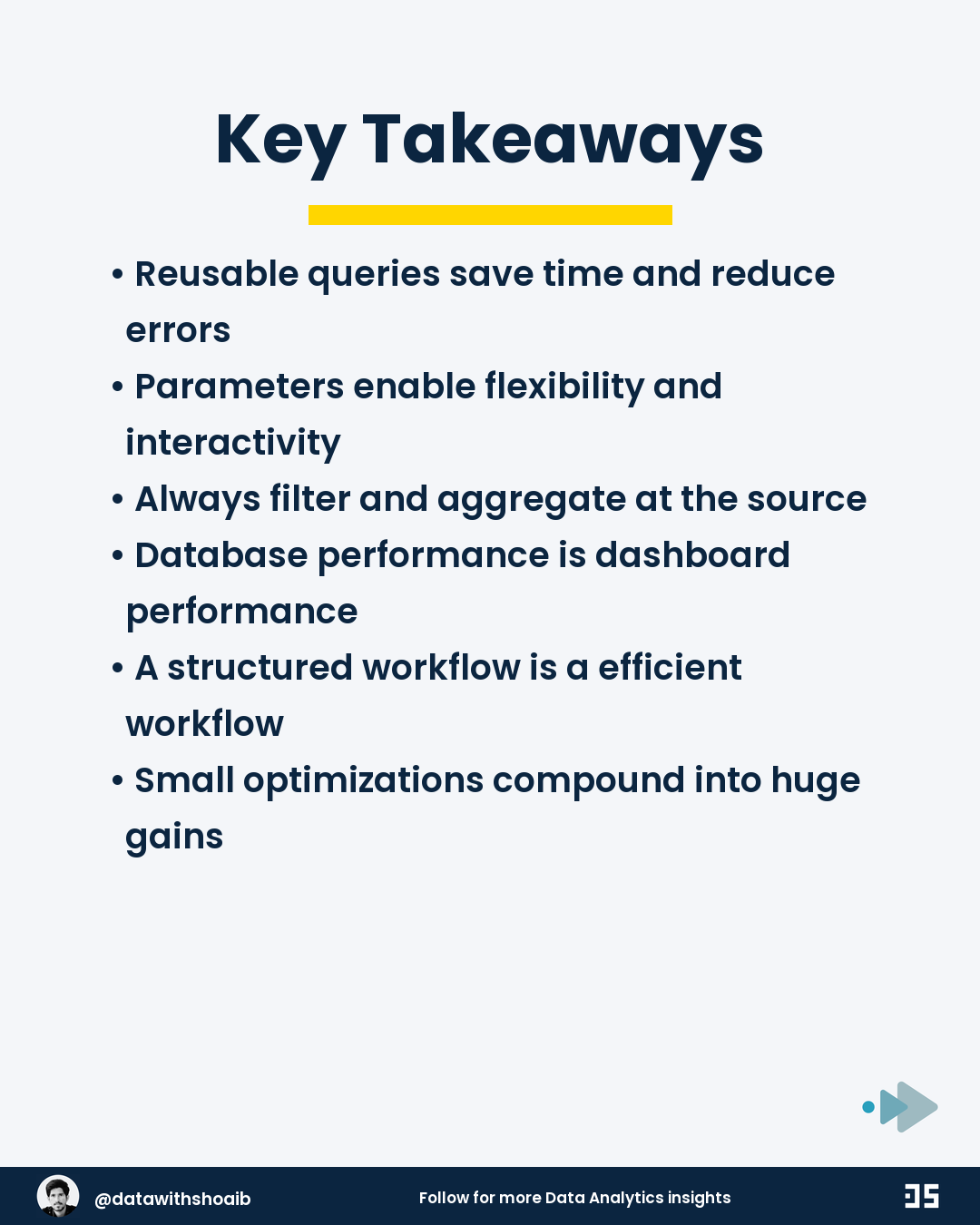 Key Takeaways

• Reusable queries save time and reduce errors
• Parameters enable flexibility and interactivity
• Always filter and aggregate at the source
• Database performance is dashboard performance
• A structured workflow is a efficient workflow
• Small optimizations compound into huge gains

@datawithshoaib

Follow for more Data Analytics insights

DS